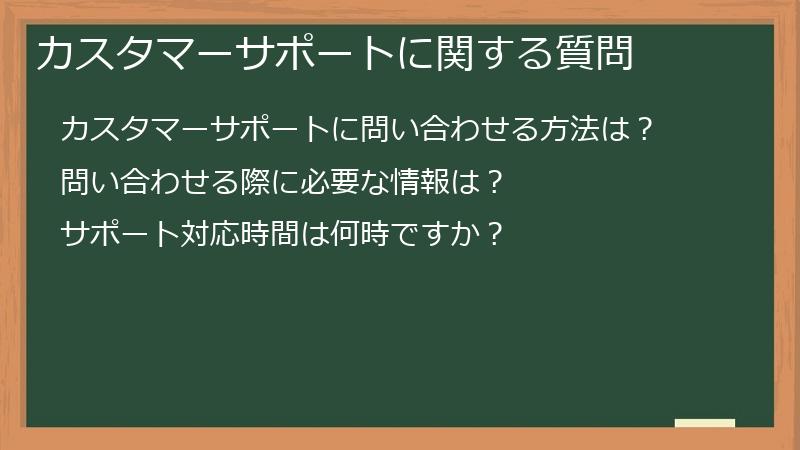 カスタマーサポートに関する質問

カスタマーサポートに問い合わせる方法は？

問い合わせる際に必要な情報は？

サポート対応時間は何時ですか？